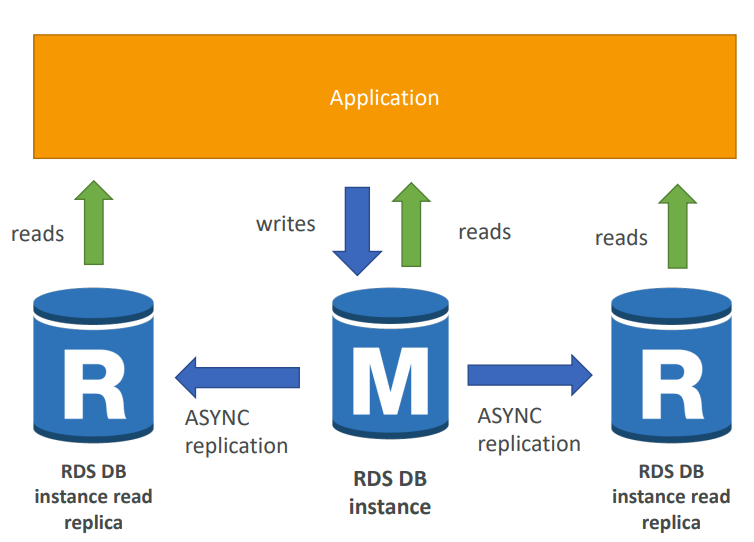 Application

reads

writes

reads

reads

R

M

R

ASYNC replication

ASYNC replication

RDS DB instance read replica

RDS DB instance

RDS DB instance read replica